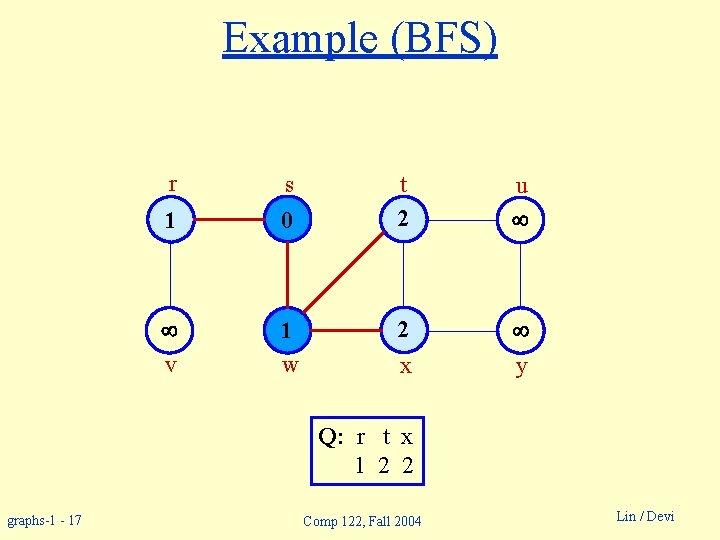 Example (BFS)

r
s
t
u

1
0
2
$\infty$

$\infty$
1
2
$\infty$

v
w
x
y

Q: r t x
1 2 2

graphs-1 - 17

Comp 122, Fall 2004

Lin / Devi